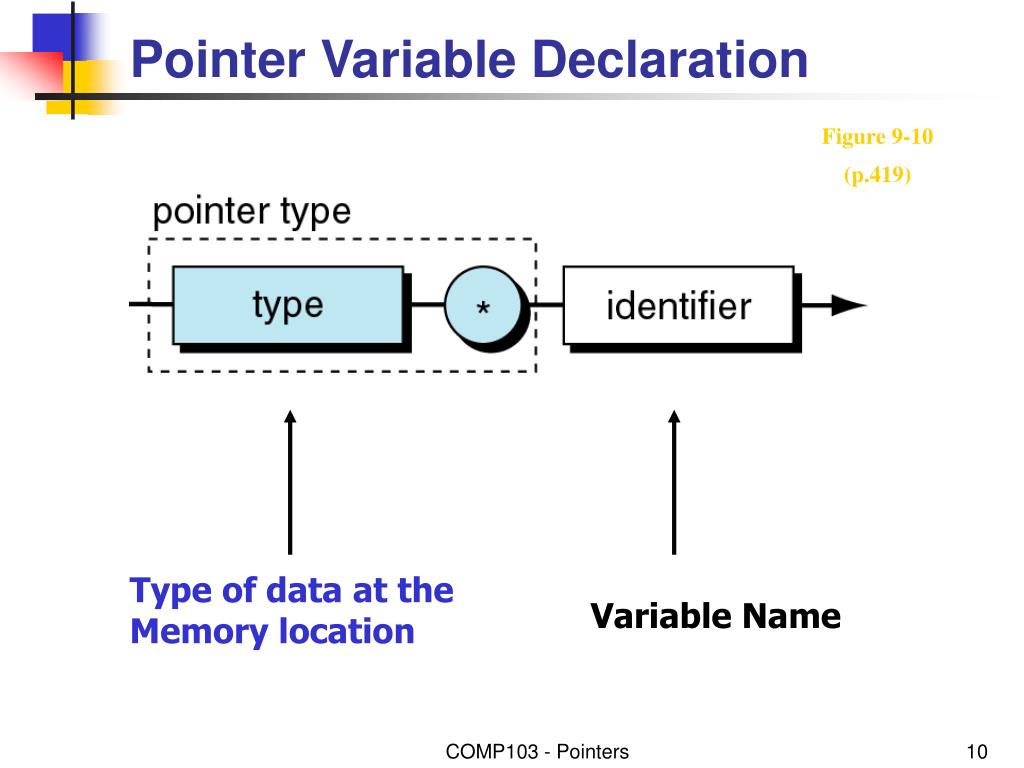 Pointer Variable Declaration

Figure 9-10
(p.419)

pointer type

type

*

identifier

Type of data at the Memory location

Variable Name

COMP103 - Pointers

10